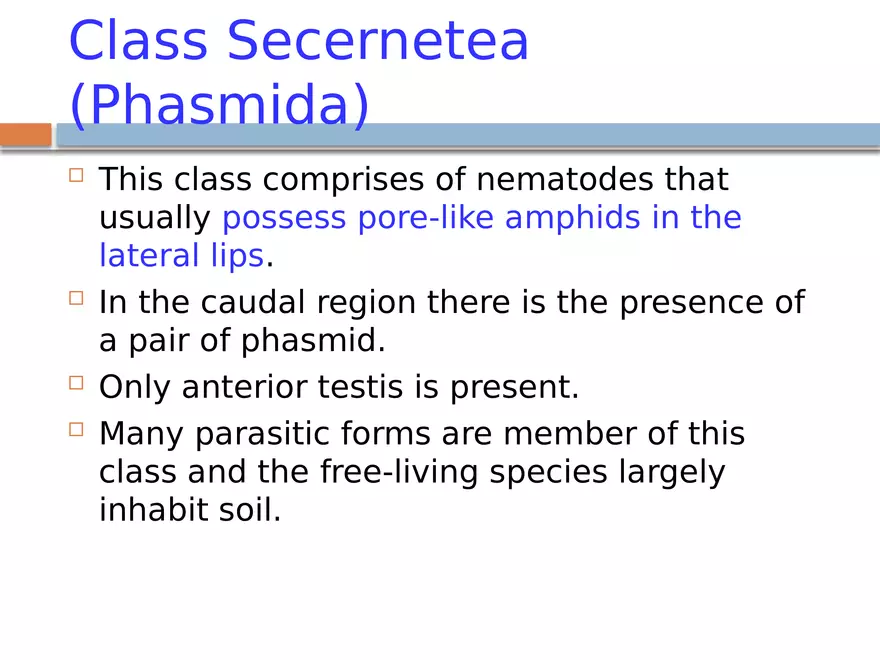 Class Secernetea (Phasmida)

This class comprises of nematodes that usually possess pore-like amphids in the lateral lips.

In the caudal region there is the presence of a pair of phasmid.

Only anterior testis is present.

Many parasitic forms are member of this class and the free-living species largely inhabit soil.